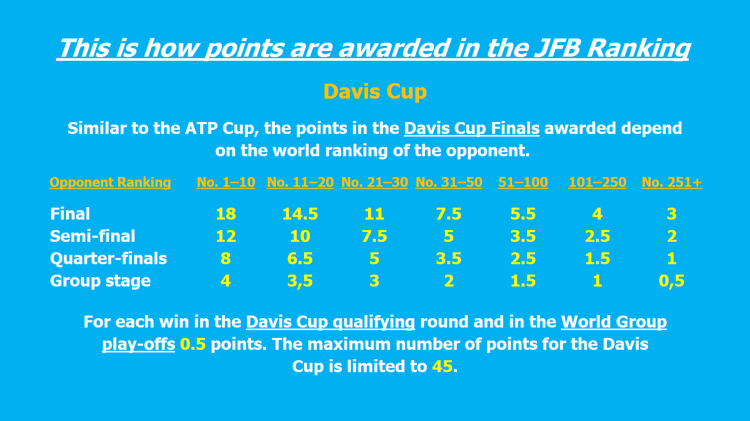 This is how points are awarded in the JFB Ranking

Davis Cup

Similar to the ATP Cup, the points in the Davis Cup Finals awarded depend on the world ranking of the opponent.

| Opponent Ranking | No. 1–10 | No. 11–20 | No. 21–30 | No. 31–50 | 51–100 | 101–250 | No. 251+ |
|---|---|---|---|---|---|---|---|
| Final | 18 | 14.5 | 11 | 7.5 | 5.5 | 4 | 3 |
| Semi-final | 12 | 10 | 7.5 | 5 | 3.5 | 2.5 | 2 |
| Quarter-finals | 8 | 6.5 | 5 | 3.5 | 2.5 | 1.5 | 1 |
| Group stage | 4 | 3,5 | 3 | 2 | 1.5 | 1 | 0,5 |

For each win in the Davis Cup qualifying round and in the World Group play-offs 0.5 points. The maximum number of points for the Davis Cup is limited to 45.